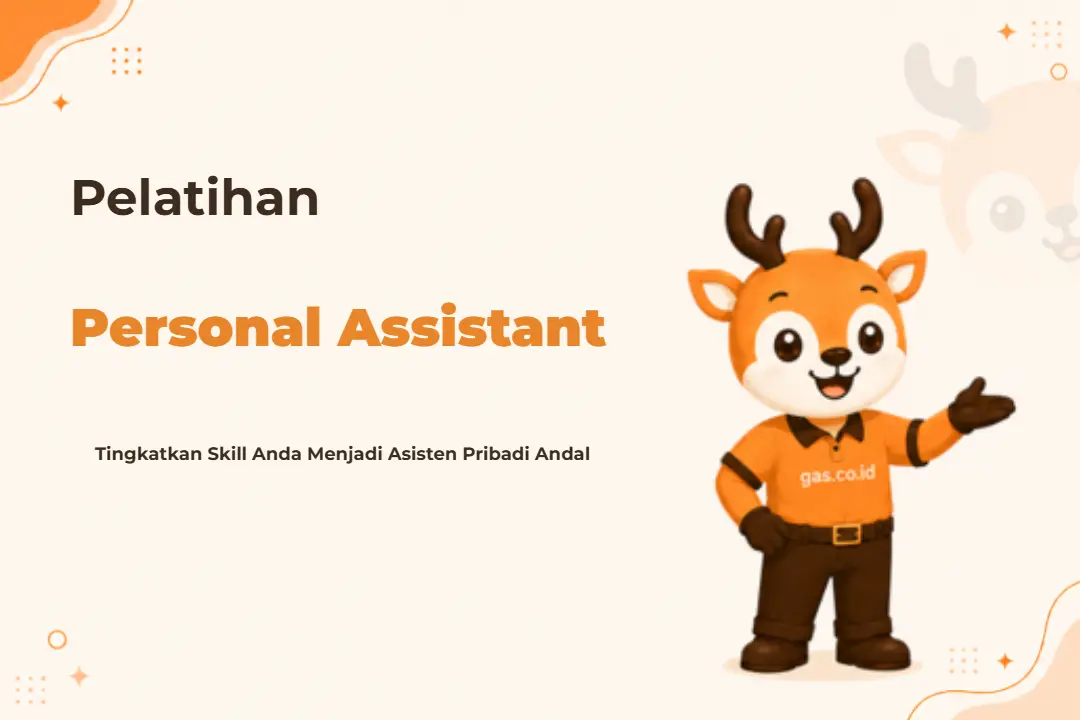 Pelatihan

Personal Assistant

Tingkatkan Skill Anda Menjadi Asisten Pribadi Andal

gas.co.id